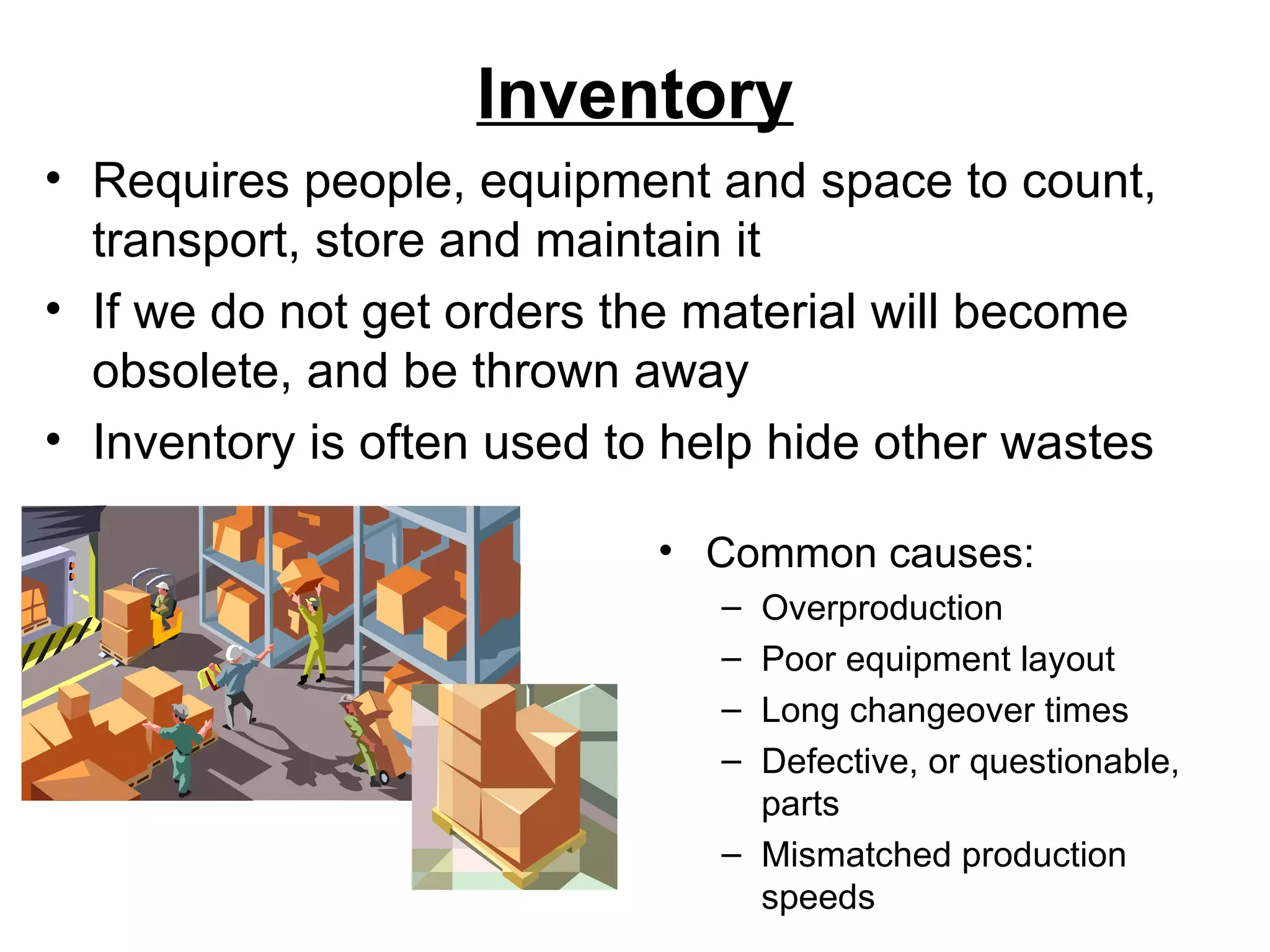 Inventory

• Requires people, equipment and space to count, transport, store and maintain it
• If we do not get orders the material will become obsolete, and be thrown away
• Inventory is often used to help hide other wastes

• Common causes:
– Overproduction
– Poor equipment layout
– Long changeover times
– Defective, or questionable, parts
– Mismatched production speeds